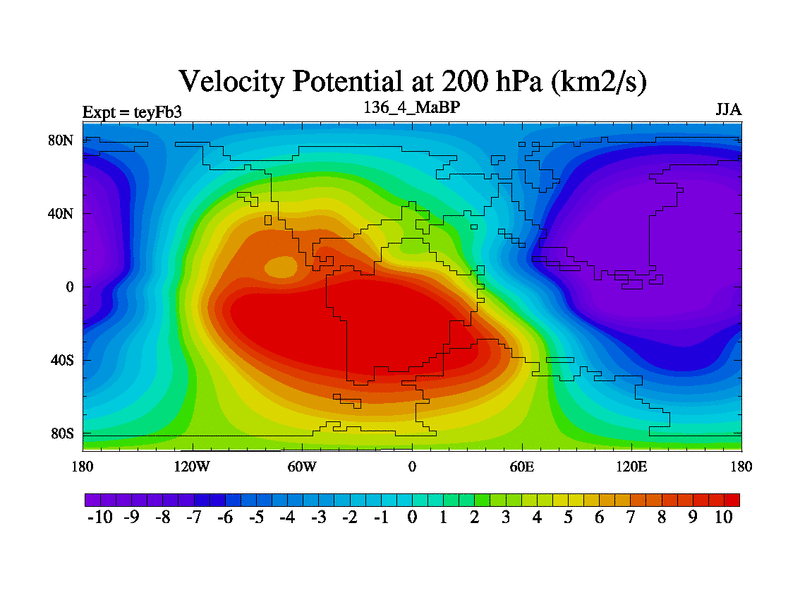 Velocity Potential at 200 hPa (km2/s)

Expt = teyFb3

136_4_MaBP

JJA

80N
40N
0
40S
80S

180
120W
60W
0
60E
120E
180

-10 -9 -8 -7 -6 -5 -4 -3 -2 -1 0 1 2 3 4 5 6 7 8 9 10